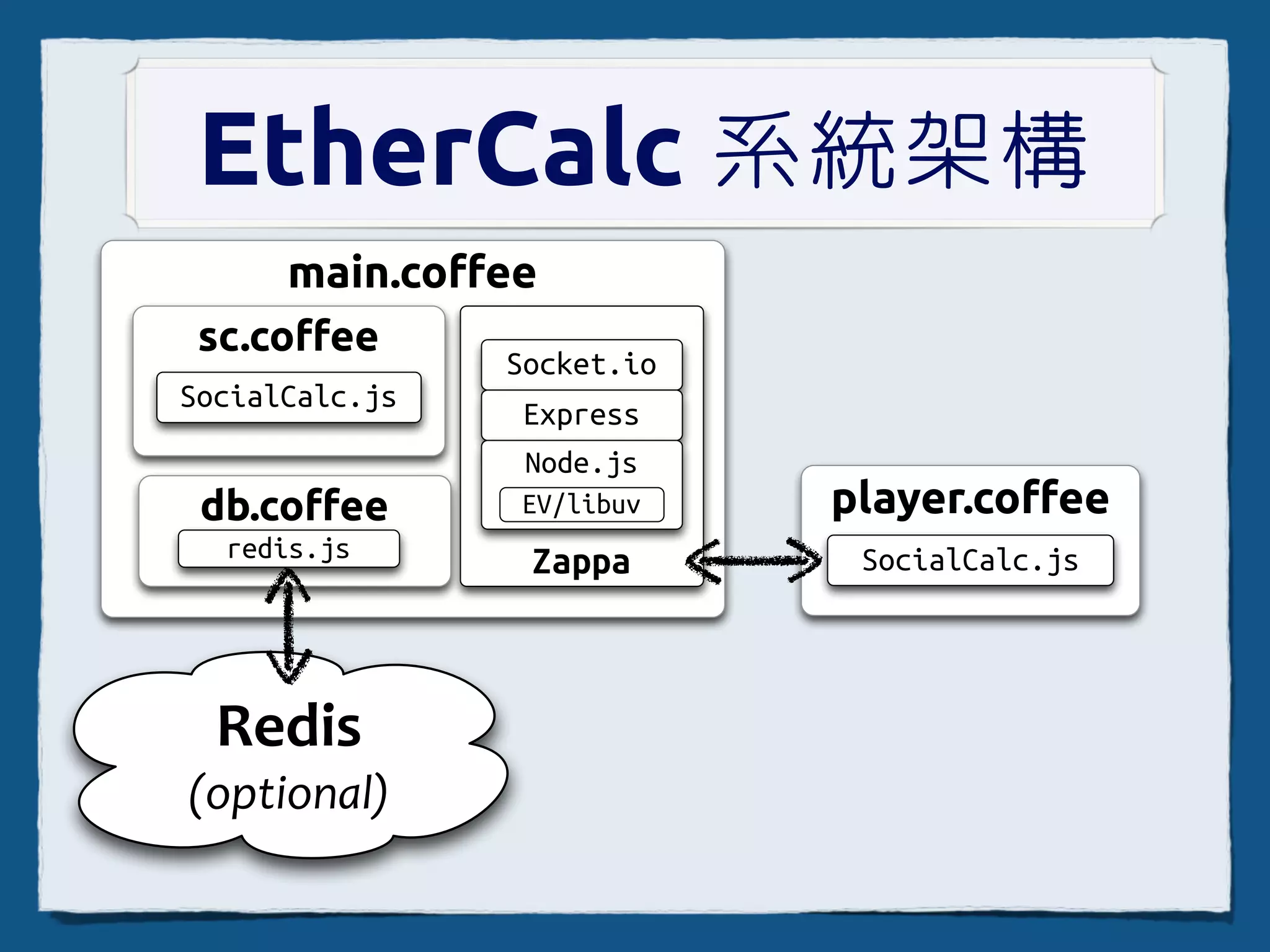 EtherCalc 系統架構

main.coffee

sc.coffee

SocialCalc.js

db.coffee

redis.js

Socket.io

Express

Node.js

EV/libuv

Zappa

player.coffee

SocialCalc.js

Redis
(optional)